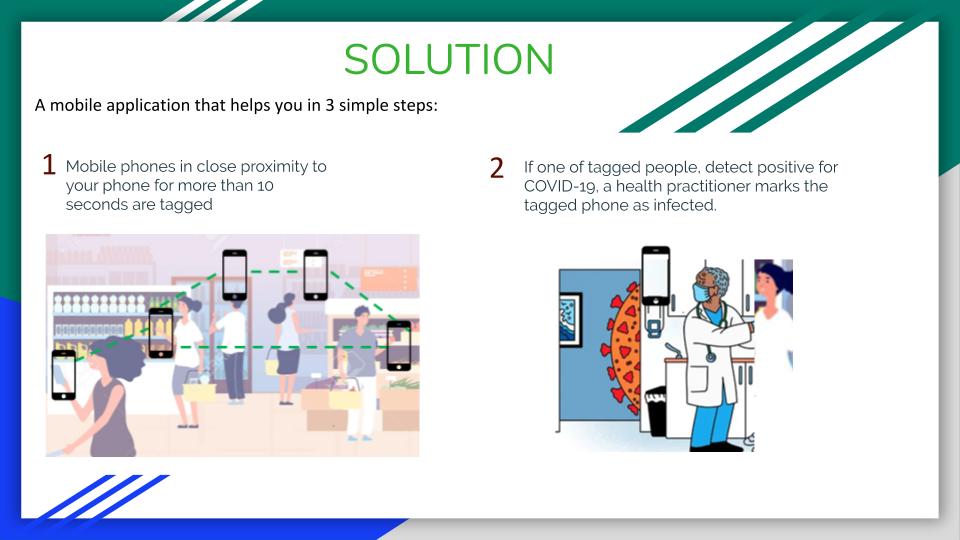 SOLUTION

A mobile application that helps you in 3 simple steps:

1 Mobile phones in close proximity to your phone for more than 10 seconds are tagged

2 If one of tagged people, detect positive for COVID-19, a health practitioner marks the tagged phone as infected.